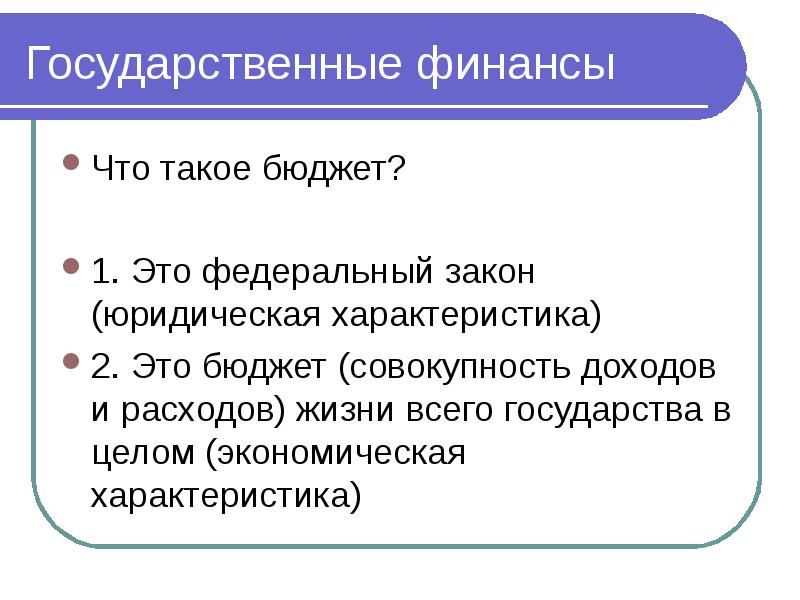 Государственные финансы

Что такое бюджет?

1. Это федеральный закон (юридическая характеристика)

2. Это бюджет (совокупность доходов и расходов) жизни всего государства в целом (экономическая характеристика)